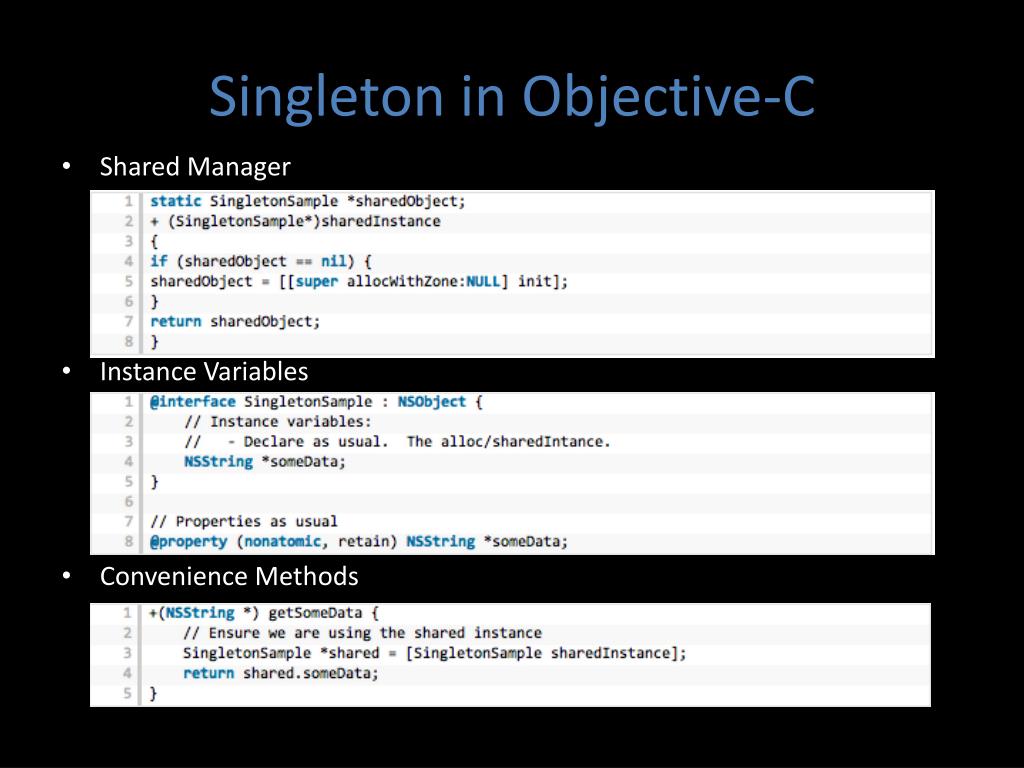 Singleton in Objective-C

• Shared Manager

1 static SingletonSample *sharedObject;
2 + (SingletonSample*)sharedInstance
3 {
4 if (sharedObject == nil) {
5 sharedObject = [[super allocWithZone:NULL] init];
6 }
7 return sharedObject;
8 }

• Instance Variables

1 @interface SingletonSample : NSObject {
2 // Instance variables:
3 // - Declare as usual. The alloc/sharedIntance.
4 NSString *someData;
5 }
6
7 // Properties as usual
8 @property (nonatomic, retain) NSString *someData;

• Convenience Methods

1 +(NSString *) getSomeData {
2 // Ensure we are using the shared instance
3 SingletonSample *shared = [SingletonSample sharedInstance];
4 return shared.someData;
5 }